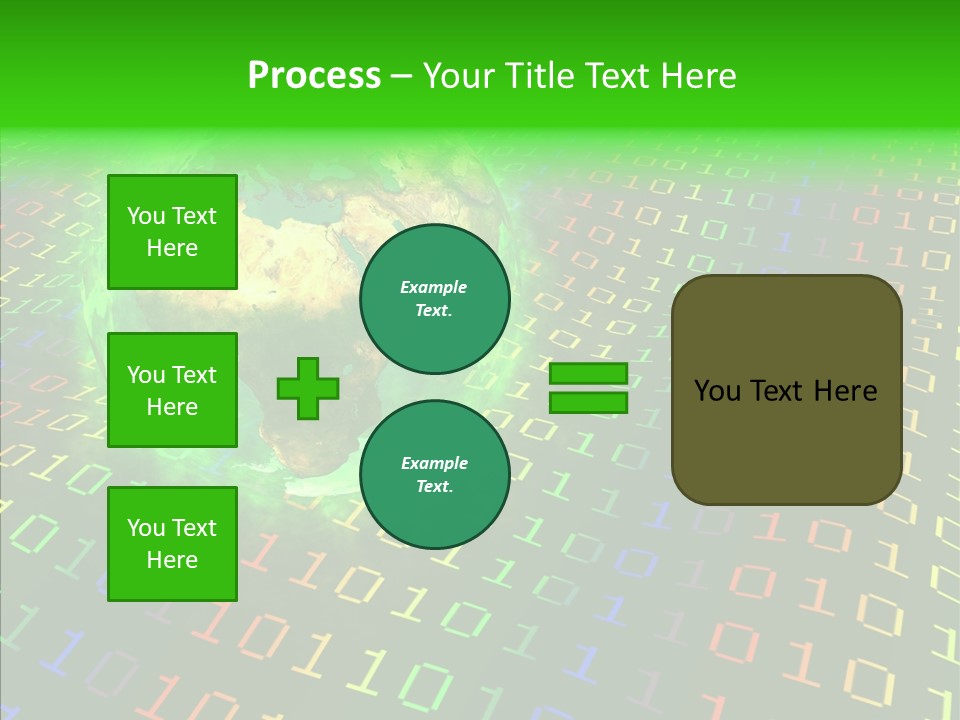 Process – Your Title Text Here

You Text Here

You Text Here

You Text Here

Example Text.

Example Text.

You Text Here